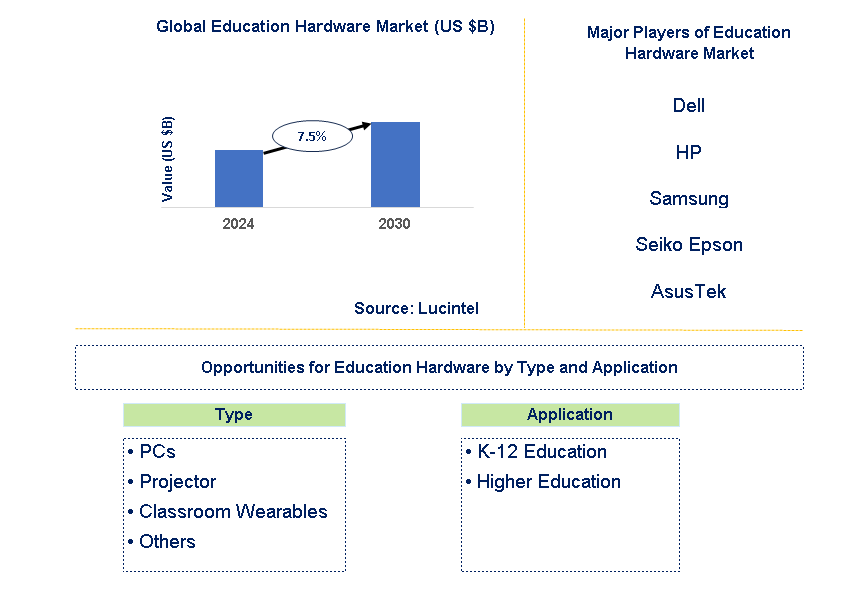 Global Education Hardware Market (US $B)

Value (US $B)

7.5%

2024

2030

Source: Lucintel

Major Players of Education Hardware Market

Dell

HP

Samsung

Seiko Epson

AsusTek

Opportunities for Education Hardware by Type and Application

Type

• PCs
• Projector
• Classroom Wearables
• Others

Application

• K-12 Education
• Higher Education